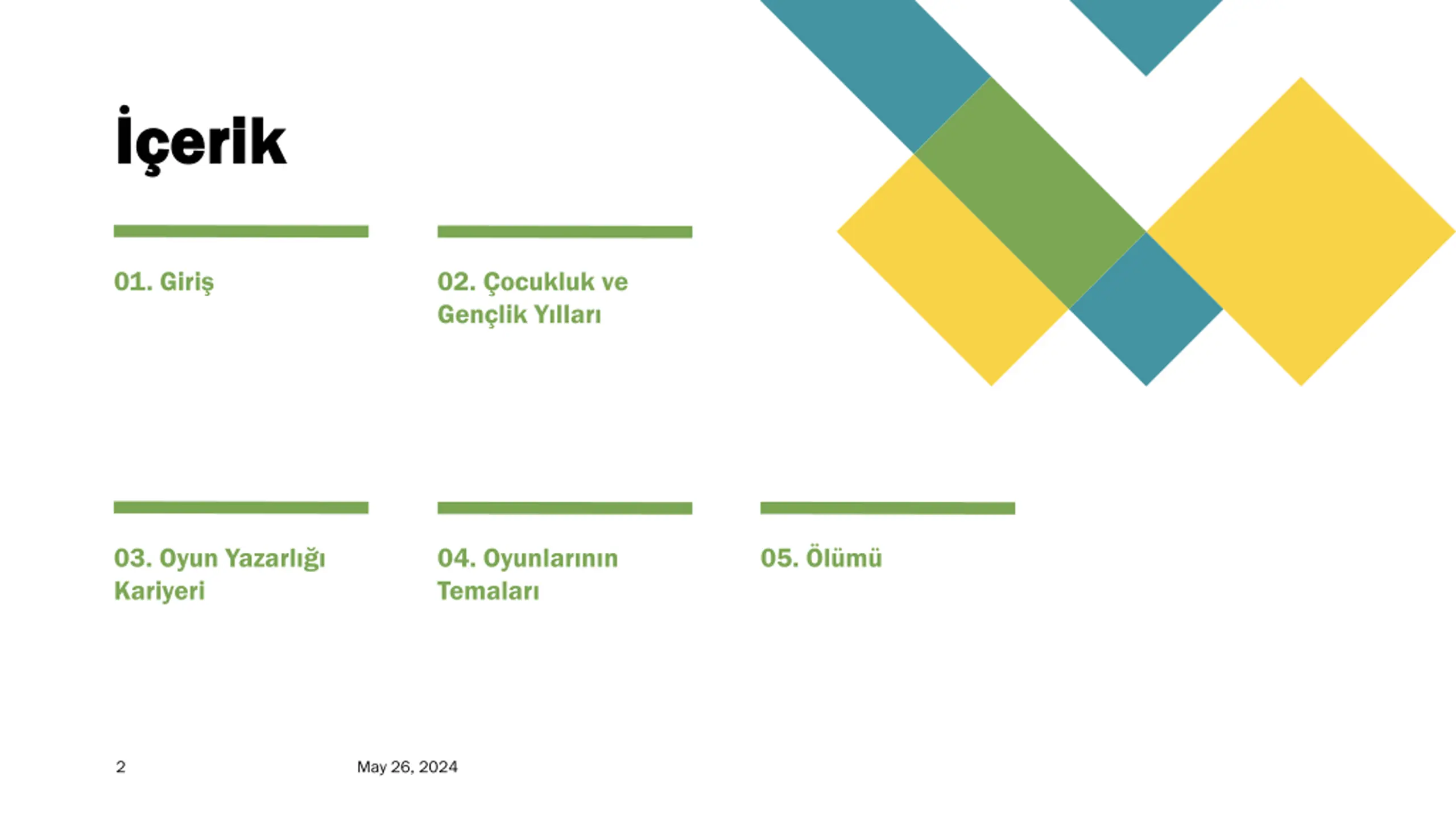 İçerik

01. Giriş

02. Çocukluk ve Gençlik Yılları

03. Oyun Yazarlığı Kariyeri

04. Oyunlarının Temaları

05. Ölümü

2

May 26, 2024